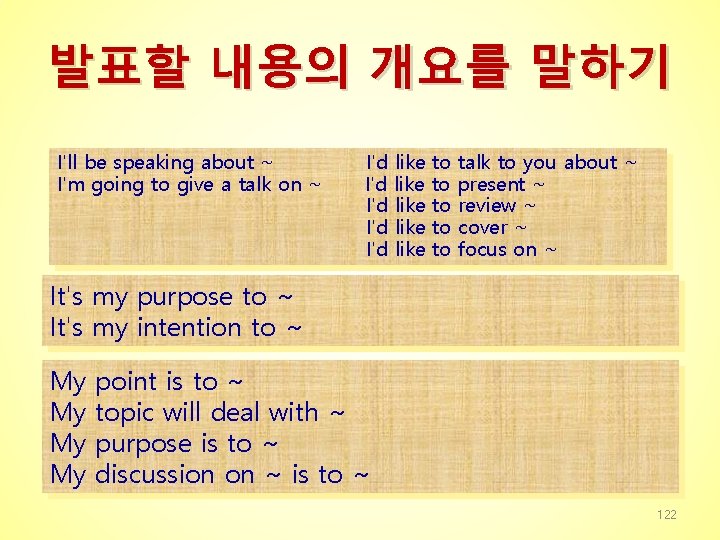 발표할 내용의 개요를 말하기

I'll be speaking about ~
I'm going to give a talk on ~

I'd like to talk to you about ~
I'd like to present ~
I'd like to review ~
I'd like to cover ~
I'd like to focus on ~

It's my purpose to ~
It's my intention to ~

My point is to ~
My topic will deal with ~
My purpose is to ~
My discussion on ~ is to ~

122